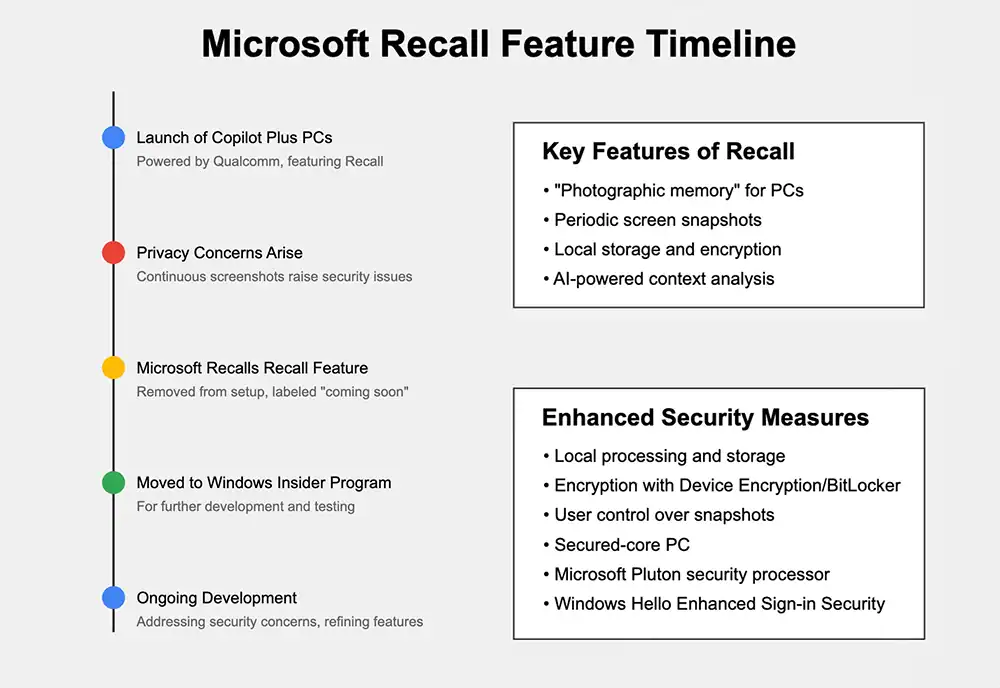 Microsoft Recall Feature Timeline

Launch of Copilot Plus PCs
Powered by Qualcomm, featuring Recall

Privacy Concerns Arise
Continuous screenshots raise security issues

Microsoft Recalls Recall Feature
Removed from setup, labeled "coming soon"

Moved to Windows Insider Program
For further development and testing

Ongoing Development
Addressing security concerns, refining features

Key Features of Recall
• "Photographic memory" for PCs
• Periodic screen snapshots
• Local storage and encryption
• AI-powered context analysis

Enhanced Security Measures
• Local processing and storage
• Encryption with Device Encryption/BitLocker
• User control over snapshots
• Secured-core PC
• Microsoft Pluton security processor
• Windows Hello Enhanced Sign-in Security